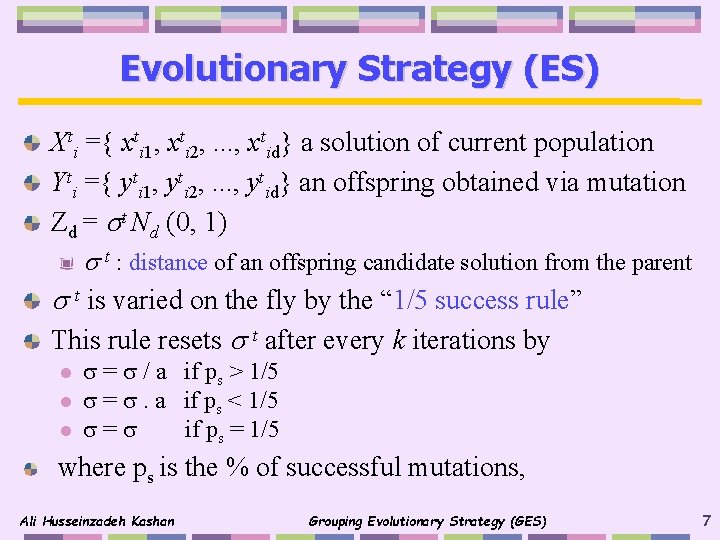 Evolutionary Strategy (ES)

$X^t_i = \{ x^t_{i1}, x^t_{i2}, ..., x^t_{id}\}$ a solution of current population

$Y^t_i = \{ y^t_{i1}, y^t_{i2}, ..., y^t_{id}\}$ an offspring obtained via mutation

$Z_d = \sigma^t N_d (0, 1)$

$\sigma^t$ : distance of an offspring candidate solution from the parent

$\sigma^t$ is varied on the fly by the "1/5 success rule"

This rule resets $\sigma^t$ after every $k$ iterations by

$\sigma = \sigma / a$ if $p_s > 1/5$

$\sigma = \sigma . a$ if $p_s < 1/5$

$\sigma = \sigma$ if $p_s = 1/5$

where $p_s$ is the % of successful mutations,

Ali Husseinzadeh Kashan Grouping Evolutionary Strategy (GES) 7